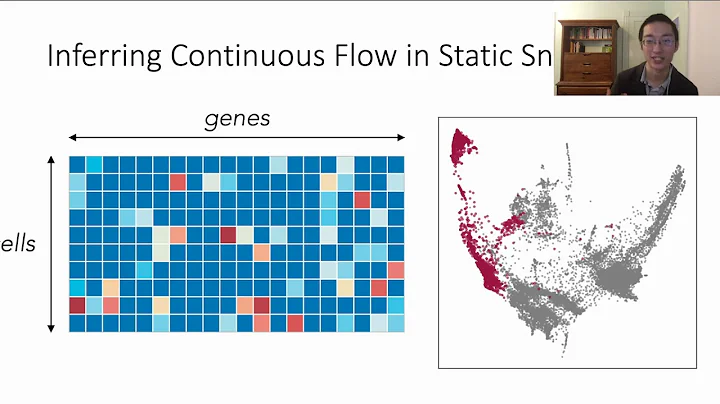 Inferring Continuous Flow in Static Sn

genes

ells